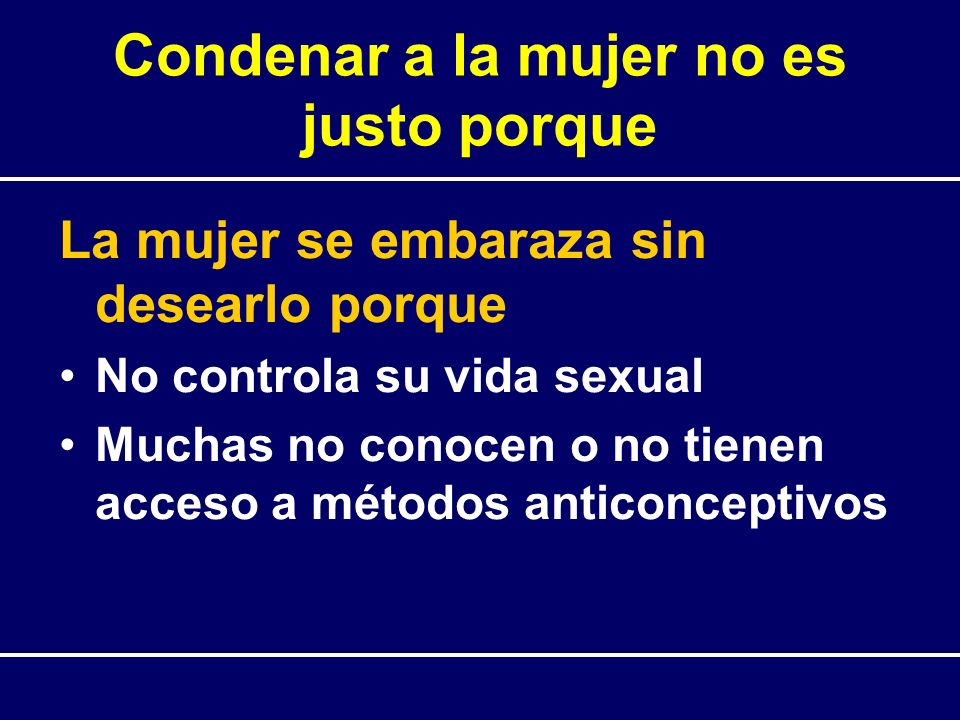 Condenar a la mujer no es justo porque

La mujer se embaraza sin desearlo porque

• No controla su vida sexual
• Muchas no conocen o no tienen acceso a métodos anticonceptivos